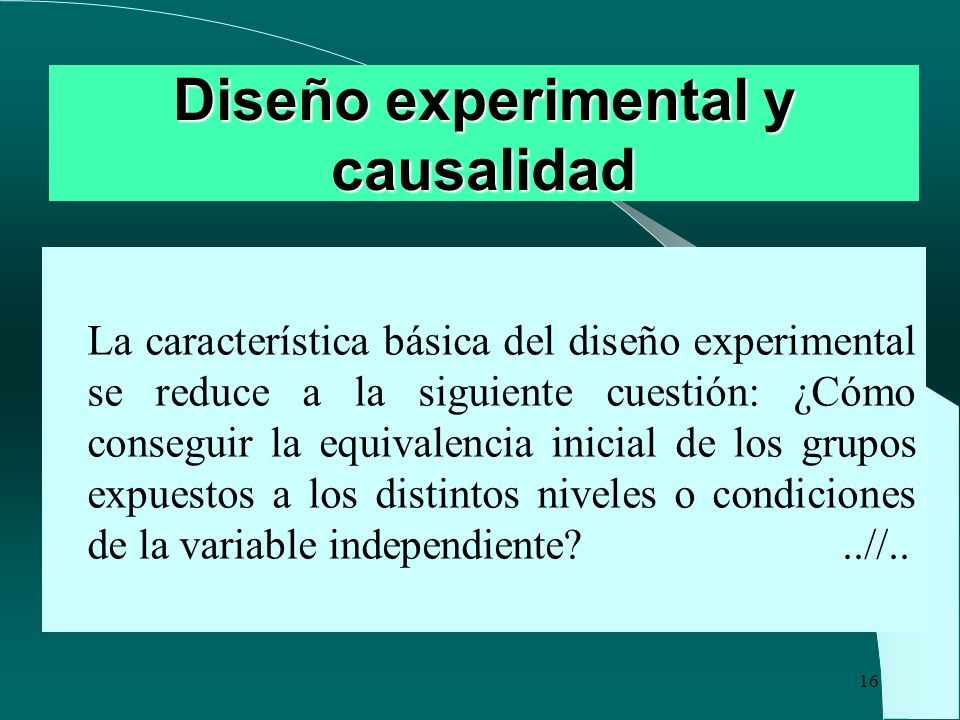 Diseño experimental y causalidad

La característica básica del diseño experimental se reduce a la siguiente cuestión: ¿Cómo conseguir la equivalencia inicial de los grupos expuestos a los distintos niveles o condiciones de la variable independiente? ..//..

16